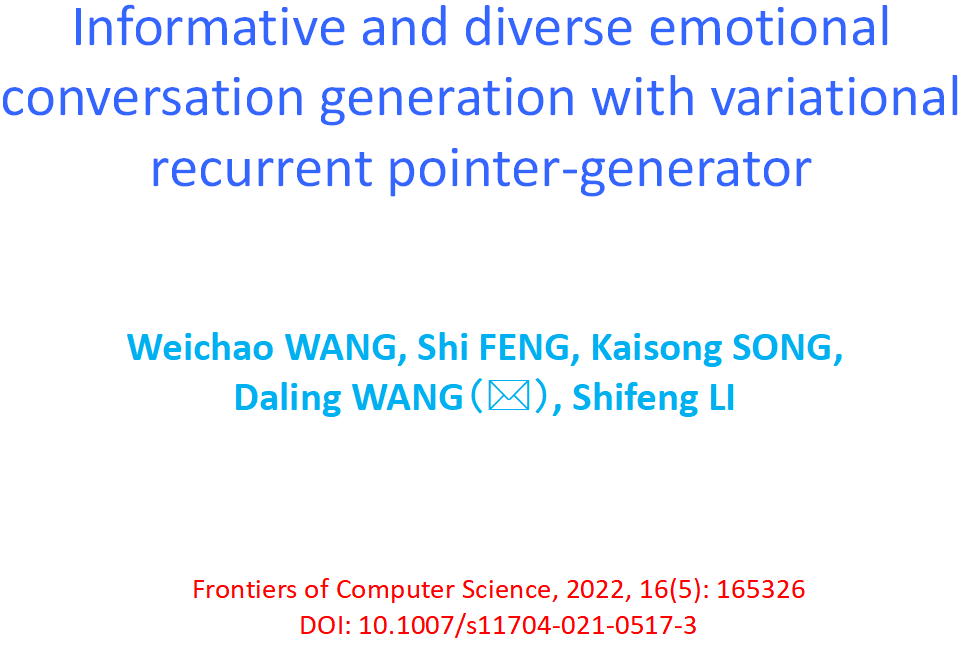 Informative and diverse emotional conversation generation with variational recurrent pointer-generator

Weichao WANG, Shi FENG, Kaisong SONG, Daling WANG（✉）, Shifeng LI

Frontiers of Computer Science, 2022, 16(5): 165326
DOI: 10.1007/s11704-021-0517-3